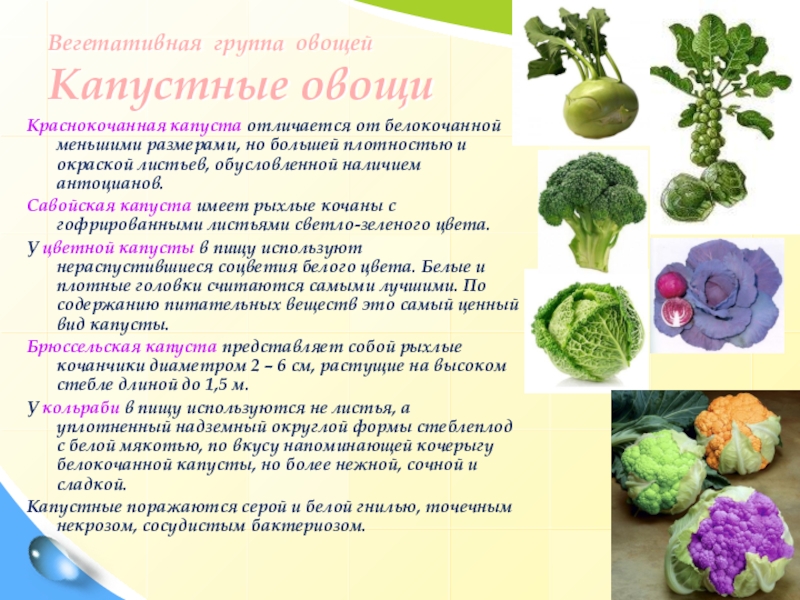 Вегетативная группа овощей

Капустные овощи

Краснокочанная капуста отличается от белокочанной меньшими размерами, но большей плотностью и окраской листьев, обусловленной наличием антоцианов.

Савойская капуста имеет рыхлые кочаны с гофрированными листьями светло-зеленого цвета.

У цветной капусты в пищу используют нераспустившиеся соцветия белого цвета. Белые и плотные головки считаются самыми лучшими. По содержанию питательных веществ это самый ценный вид капусты.

Брюссельская капуста представляет собой рыхлые кочанчики диаметром 2 – 6 см, растущие на высоком стебле длиной до 1,5 м.

У кольраби в пищу используются не листья, а уплотненный надземный округлой формы стеблеплод с белой мякотью, по вкусу напоминающей кочерыгу белокочанной капусты, но более нежной, сочной и сладкой.

Капустные поражаются серой и белой гнилью, точечным некрозом, сосудистым бактериозом.